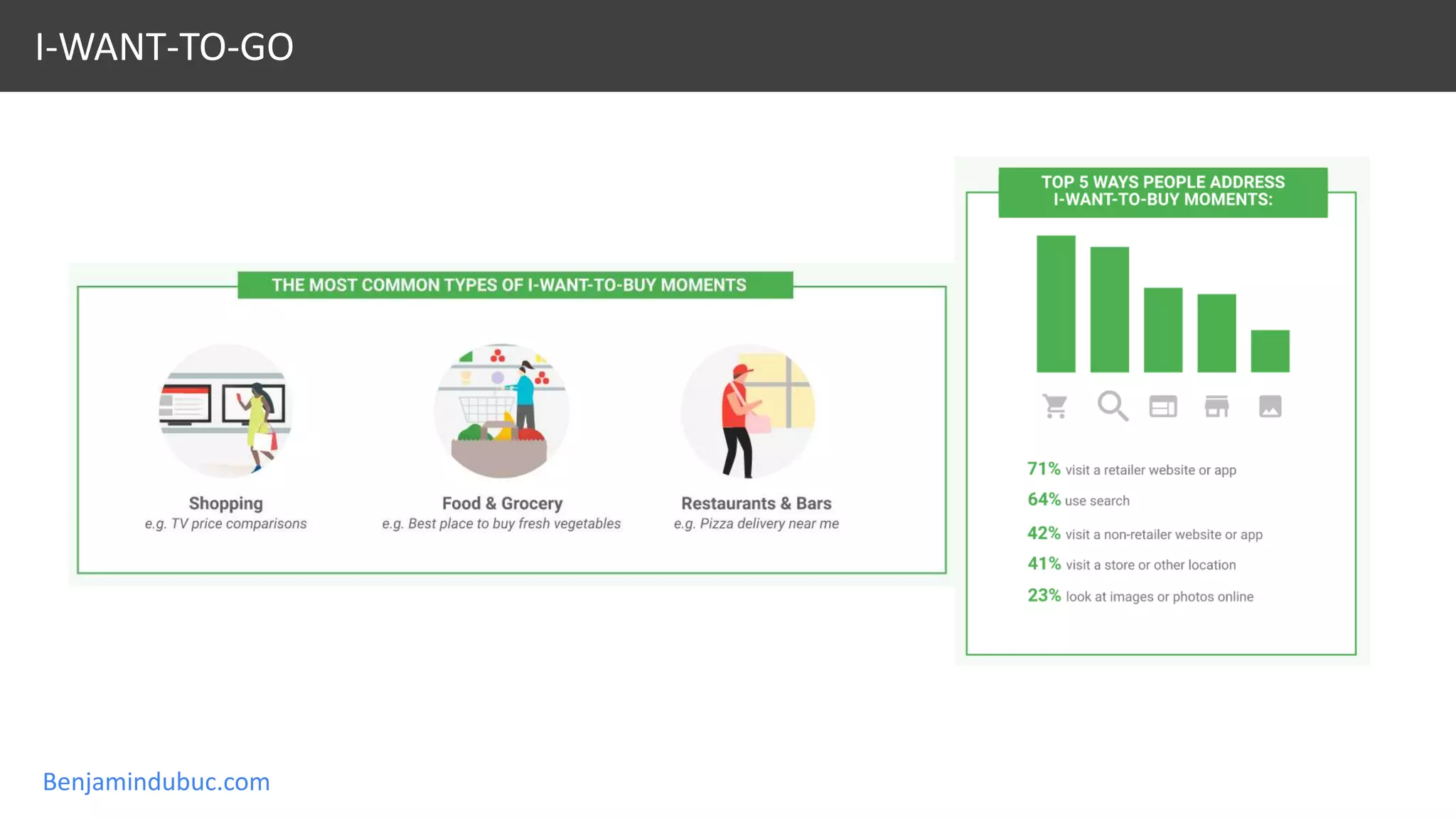 I-WANT-TO-GO

THE MOST COMMON TYPES OF I-WANT-TO-BUY MOMENTS

Shopping
e.g. TV price comparisons

Food & Grocery
e.g. Best place to buy fresh vegetables

Restaurants & Bars
e.g. Pizza delivery near me

TOP 5 WAYS PEOPLE ADDRESS I-WANT-TO-BUY MOMENTS:

71% visit a retailer website or app
64% use search
42% visit a non-retailer website or app
41% visit a store or other location
23% look at images or photos online

Benjamindubuc.com